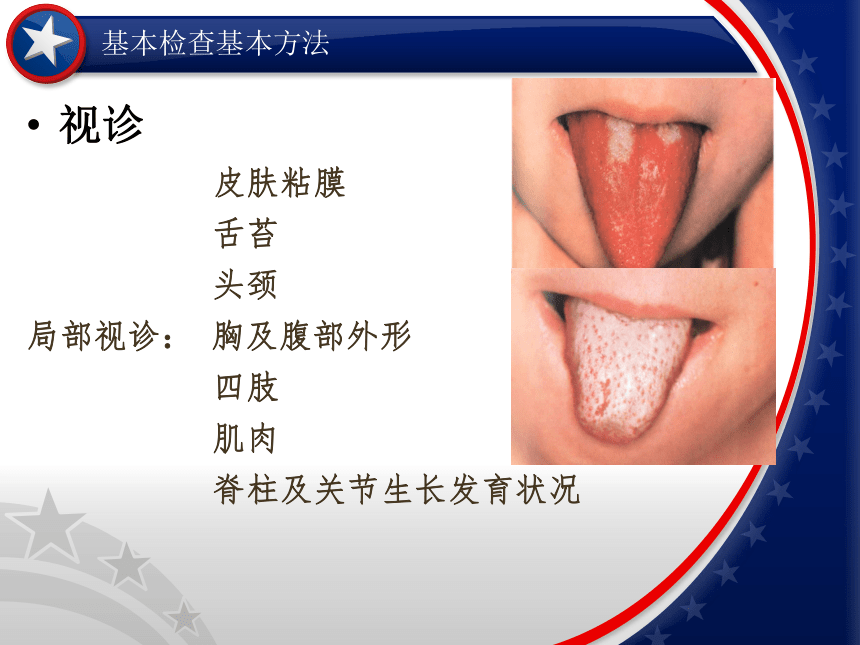 基本检查基本方法

• 视诊

皮肤粘膜
舌苔
头颈
局部视诊： 胸及腹部外形
四肢
肌肉
脊柱及关节生长发育状况